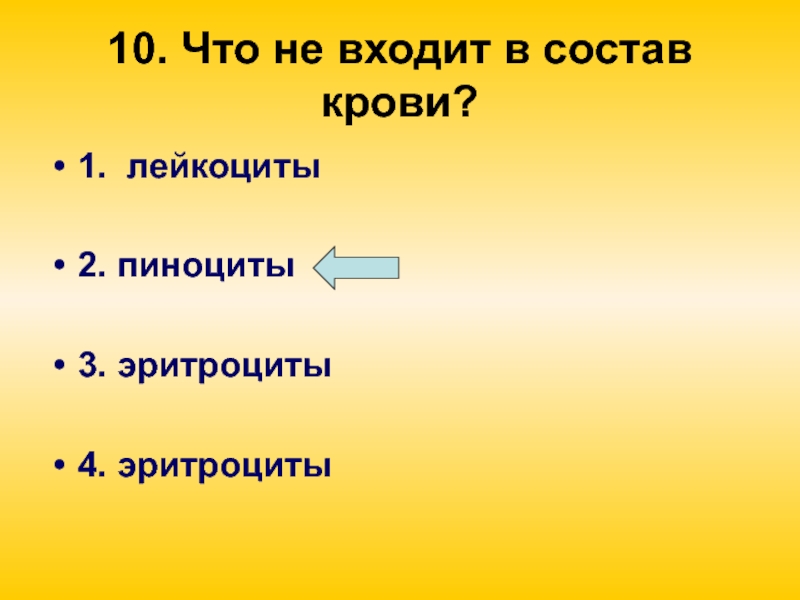 10. Что не входит в состав крови?

• 1. лейкоциты

• 2. пиноциты

• 3. эритроциты

• 4. эритроциты